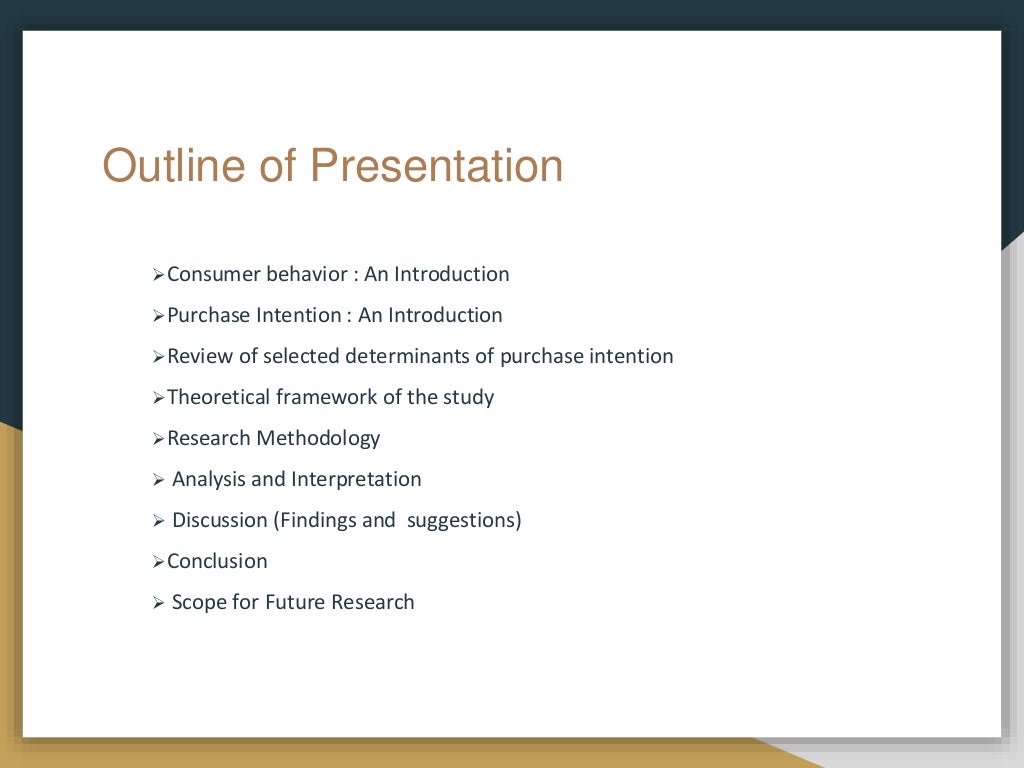 Outline of Presentation

➢Consumer behavior : An Introduction

➢Purchase Intention : An Introduction

➢Review of selected determinants of purchase intention

➢Theoretical framework of the study

➢Research Methodology

➢ Analysis and Interpretation

➢ Discussion (Findings and suggestions)

➢Conclusion

➢ Scope for Future Research